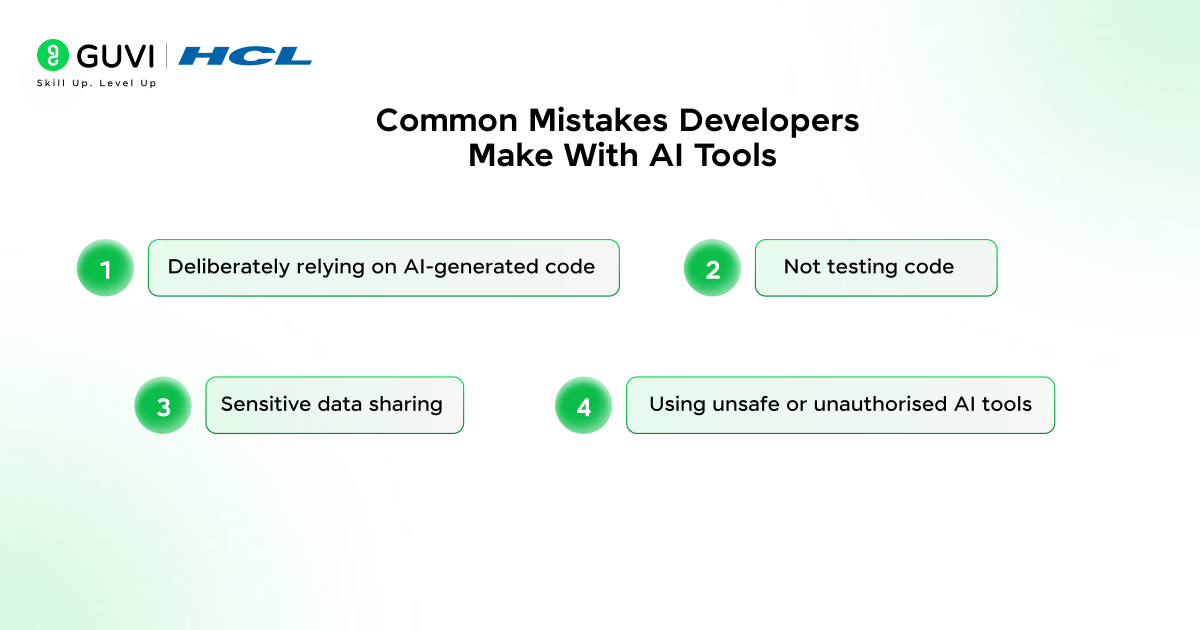 GUVI | HCL
Skill Up. Level Up

Common Mistakes Developers Make With AI Tools

1 Deliberately relying on AI-generated code

2 Not testing code

3 Sensitive data sharing

4 Using unsafe or unauthorised AI tools